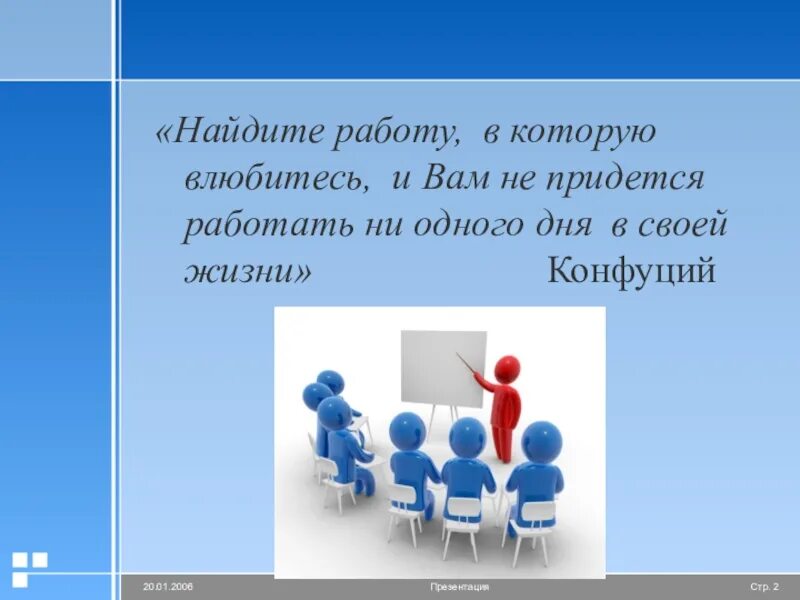 «Найдите работу, в которую влюбитесь, и Вам не придется работать ни одного дня в своей жизни» Конфуций

20.01.2006 Презентация Стр. 2